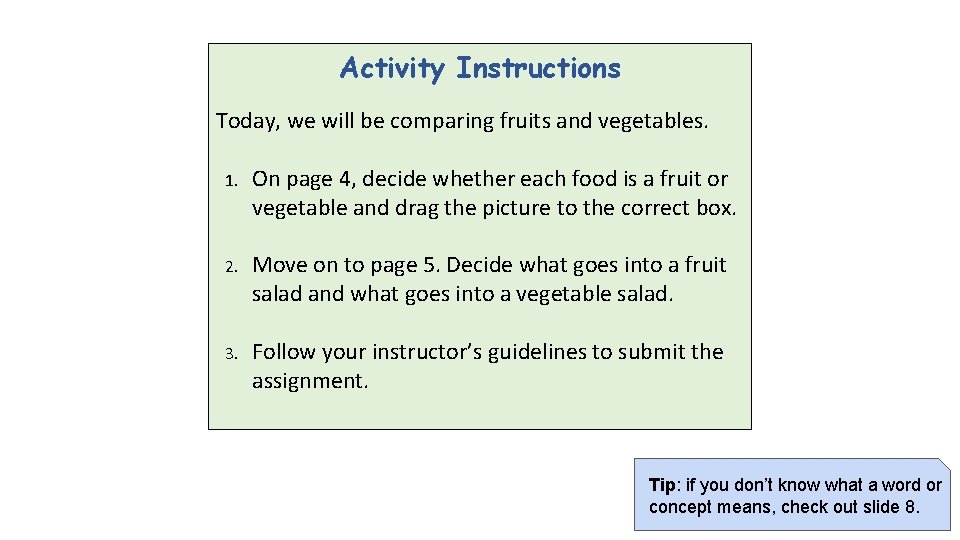 Activity Instructions

Today, we will be comparing fruits and vegetables.

1. On page 4, decide whether each food is a fruit or vegetable and drag the picture to the correct box.

2. Move on to page 5. Decide what goes into a fruit salad and what goes into a vegetable salad.

3. Follow your instructor's guidelines to submit the assignment.

Tip: if you don't know what a word or concept means, check out slide 8.